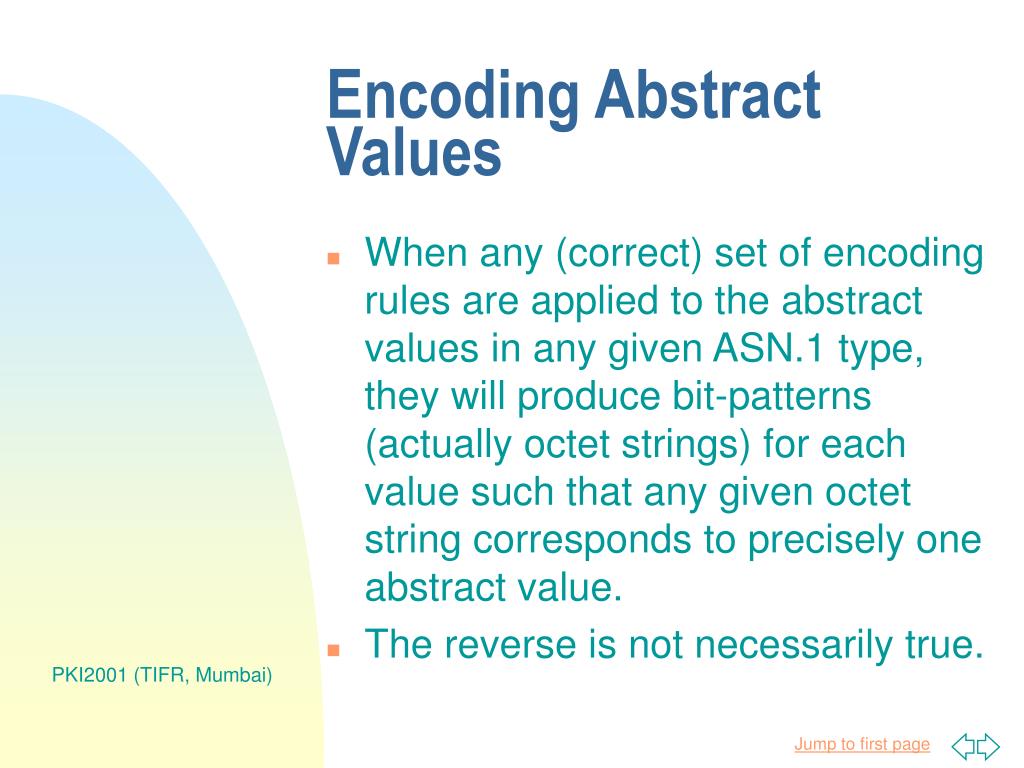 Encoding Abstract Values

When any (correct) set of encoding rules are applied to the abstract values in any given ASN.1 type, they will produce bit-patterns (actually octet strings) for each value such that any given octet string corresponds to precisely one abstract value.

The reverse is not necessarily true.

PKI2001 (TIFR, Mumbai)

Jump to first page